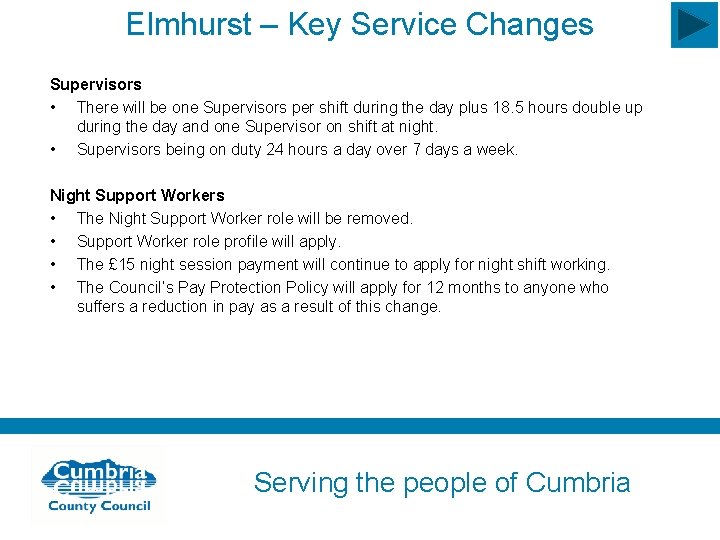 Elmhurst – Key Service Changes

Supervisors
• There will be one Supervisors per shift during the day plus 18.5 hours double up during the day and one Supervisor on shift at night.
• Supervisors being on duty 24 hours a day over 7 days a week.

Night Support Workers
• The Night Support Worker role will be removed.
• Support Worker role profile will apply.
• The £15 night session payment will continue to apply for night shift working.
• The Council's Pay Protection Policy will apply for 12 months to anyone who suffers a reduction in pay as a result of this change.

Cumbria
County Council

Serving the people of Cumbria